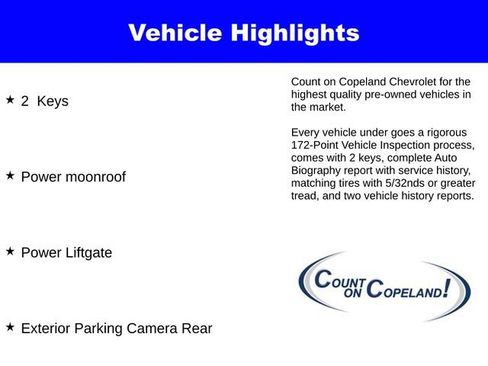 Vehicle Highlights

★ 2 Keys

★ Power moonroof

★ Power Liftgate

★ Exterior Parking Camera Rear

Count on Copeland Chevrolet for the highest quality pre-owned vehicles in the market.

Every vehicle under goes a rigorous 172-Point Vehicle Inspection process, comes with 2 keys, complete Auto Biography report with service history, matching tires with 5/32nds or greater tread, and two vehicle history reports.

COUNT ON COPELAND!